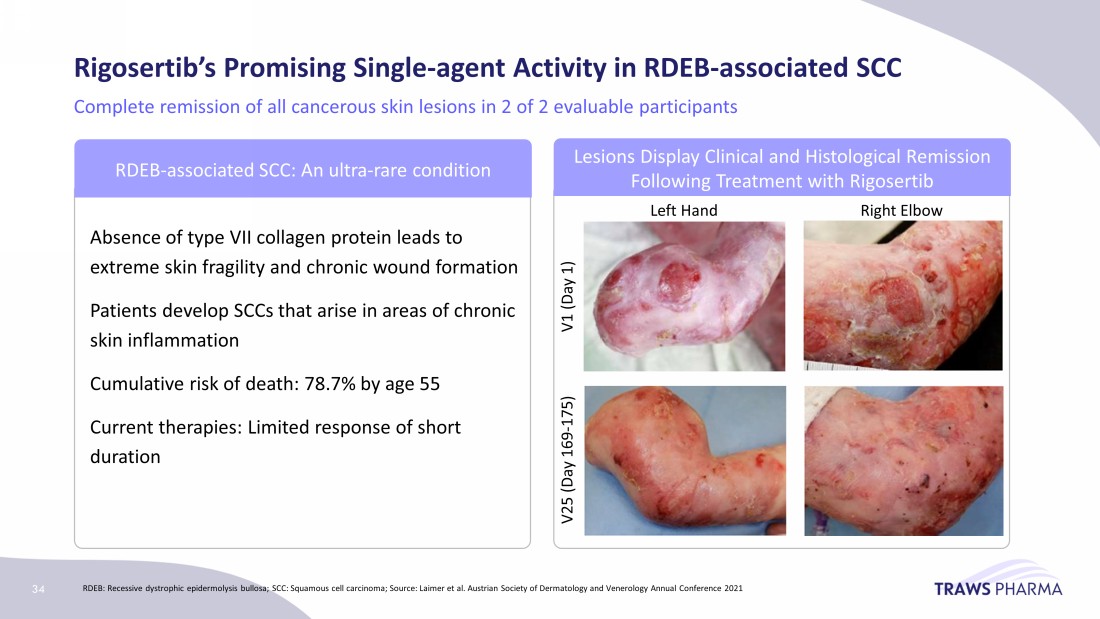 Rigosertib's Promising Single-agent Activity in RDEB-associated SCC

Complete remission of all cancerous skin lesions in 2 of 2 evaluable participants

RDEB-associated SCC: An ultra-rare condition

Absence of type VII collagen protein leads to extreme skin fragility and chronic wound formation

Patients develop SCCs that arise in areas of chronic skin inflammation

Cumulative risk of death: 78.7% by age 55

Current therapies: Limited response of short duration

Lesions Display Clinical and Histological Remission Following Treatment with Rigosertib

Left Hand

Right Elbow

V1 (Day 1)

V25 (Day 169-175)

34

RDEB: Recessive dystrophic epidermolysis bullosa; SCC: Squamous cell carcinoma; Source: Laimer et al. Austrian Society of Dermatology and Venerology Annual Conference 2021

TRAWS PHARMA